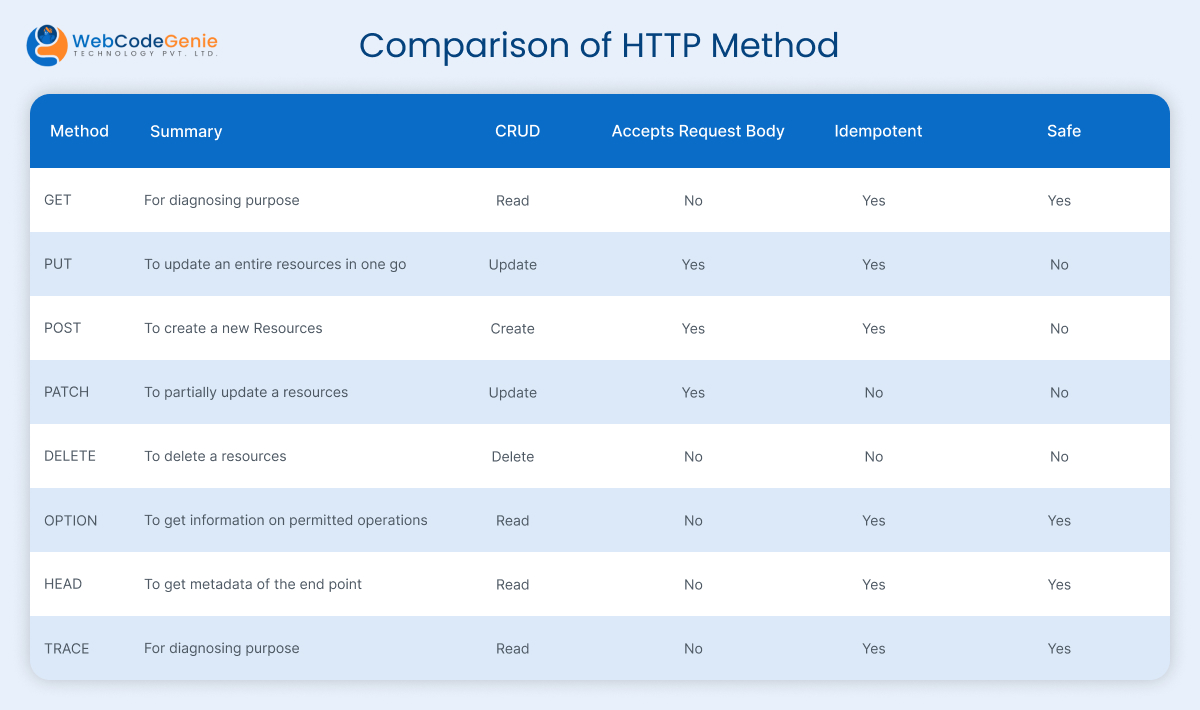 WebCodeGenie
TECHNOLOGY PVT. LTD.

Comparison of HTTP Method

| Method | Summary | CRUD | Accepts Request Body | Idempotent | Safe |
|---|---|---|---|---|---|
| GET | For diagnosing purpose | Read | No | Yes | Yes |
| PUT | To update an entire resources in one go | Update | Yes | Yes | No |
| POST | To create a new Resources | Create | Yes | Yes | No |
| PATCH | To partially update a resources | Update | Yes | No | No |
| DELETE | To delete a resources | Delete | No | No | No |
| OPTION | To get information on permitted operations | Read | No | Yes | Yes |
| HEAD | To get metadata of the end point | Read | No | Yes | Yes |
| TRACE | For diagnosing purpose | Read | No | Yes | Yes |